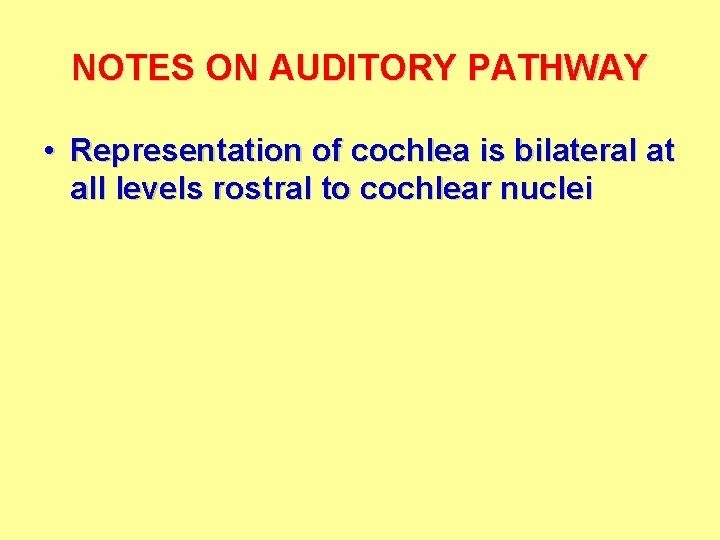 NOTES ON AUDITORY PATHWAY

• Representation of cochlea is bilateral at all levels rostral to cochlear nuclei